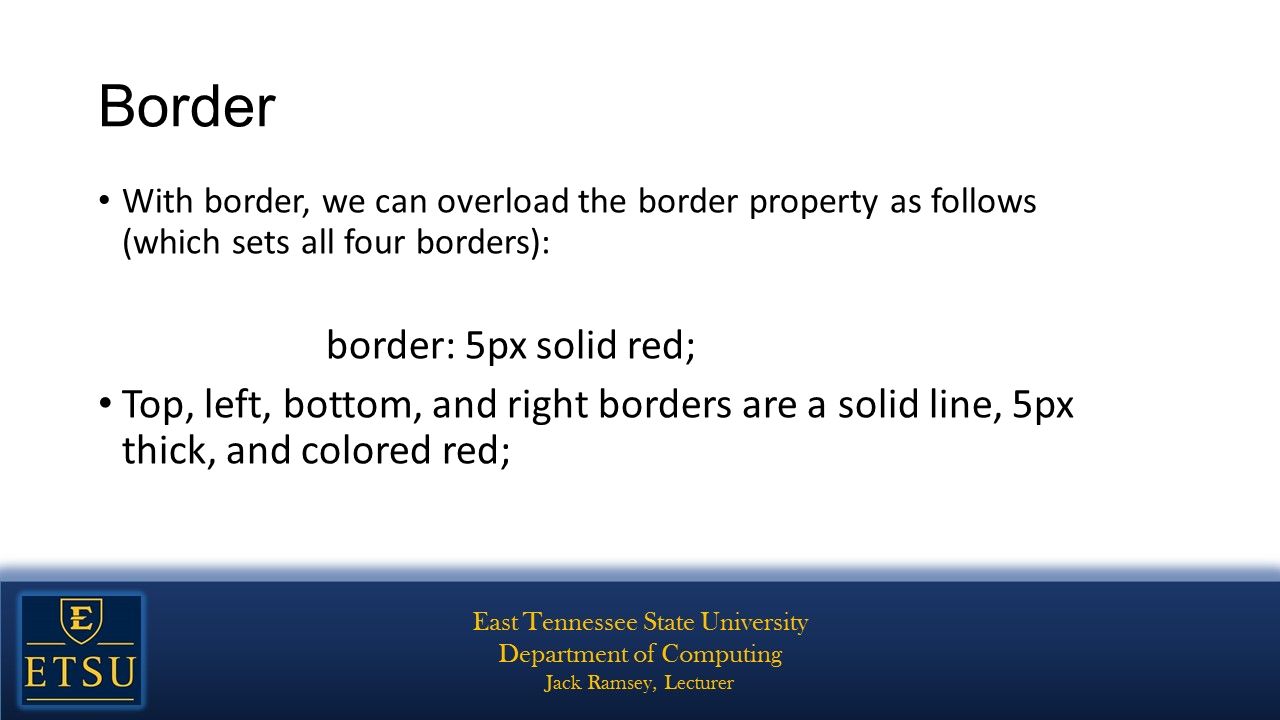 Border

• With border, we can overload the border property as follows (which sets all four borders):

border: 5px solid red;

• Top, left, bottom, and right borders are a solid line, 5px thick, and colored red;

E
ETSU

East Tennessee State University
Department of Computing
Jack Ramsey, Lecturer